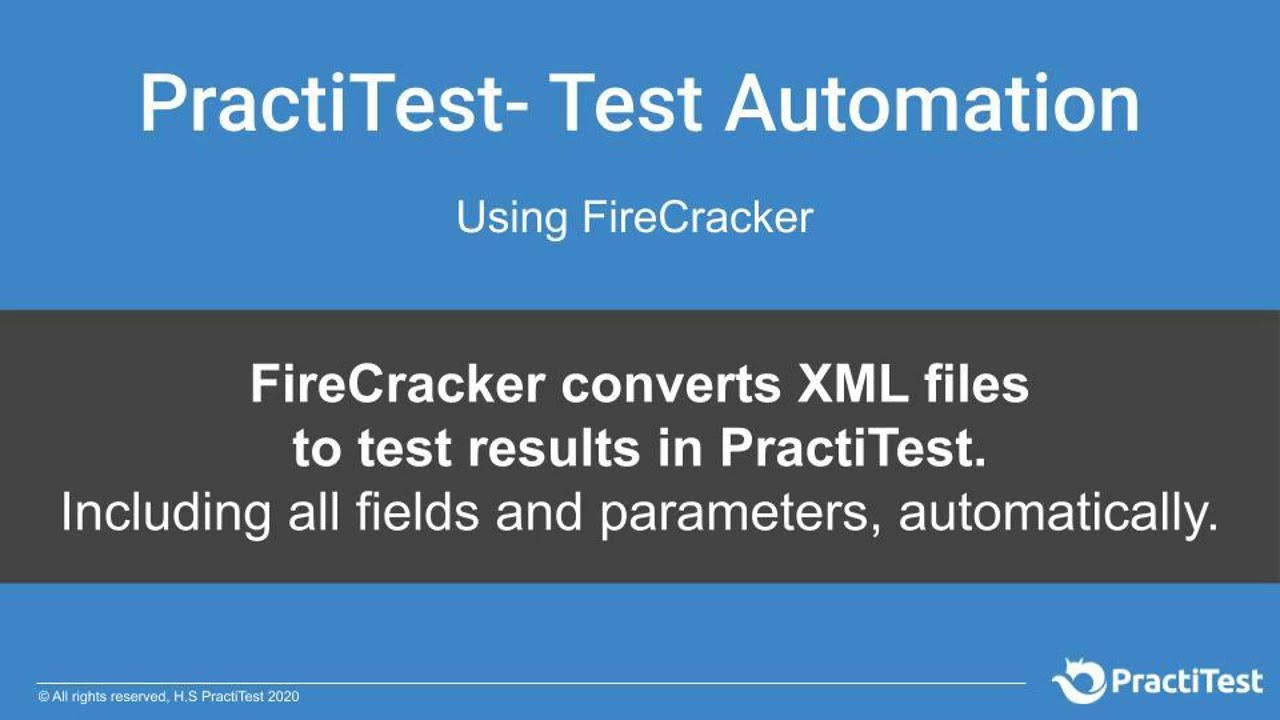 PractiTest- Test Automation

Using FireCracker

FireCracker converts XML files to test results in PractiTest.
Including all fields and parameters, automatically.

© All rights reserved, H.S PractiTest 2020

PractiTest